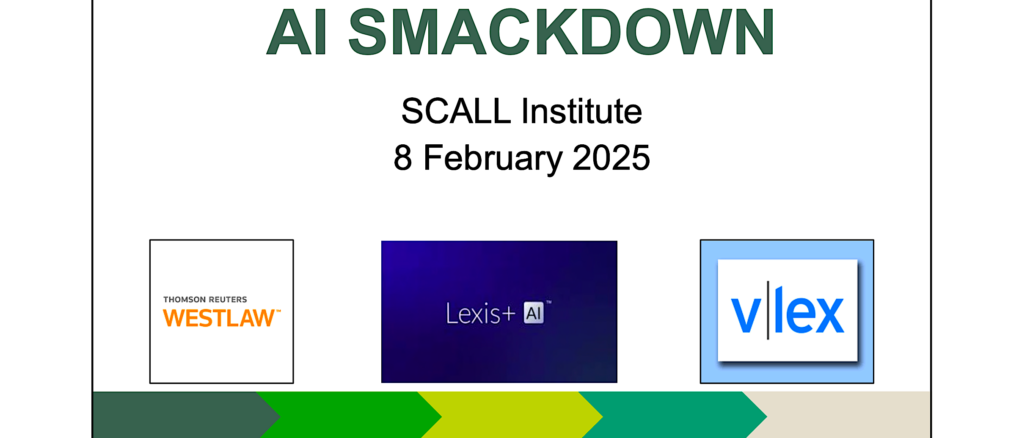 AI SMACKDOWN

SCALL Institute
8 February 2025

THOMSON REUTERS
WESTLAW™

Lexis+ AI™

v|lex